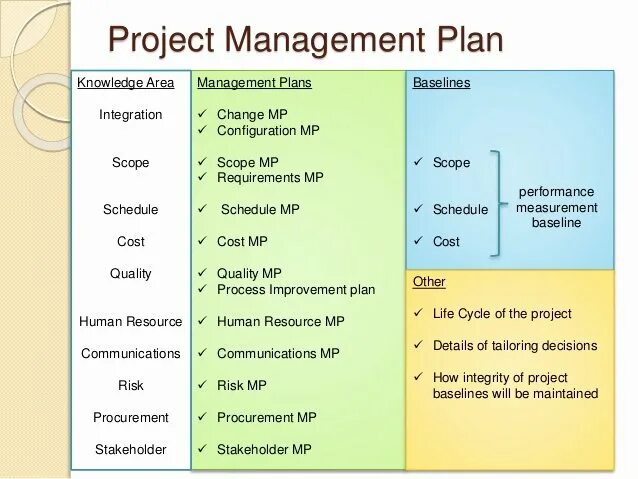 Project Management Plan

Knowledge Area

Integration

Scope

Schedule

Cost

Quality

Human Resource

Communications

Risk

Procurement

Stakeholder

Management Plans

✓ Change MP
✓ Configuration MP

✓ Scope MP
✓ Requirements MP

✓ Schedule MP

✓ Cost MP

✓ Quality MP
✓ Process Improvement plan

✓ Human Resource MP

✓ Communications MP

✓ Risk MP

✓ Procurement MP

✓ Stakeholder MP

Baselines

✓ Scope

✓ Schedule

✓ Cost

performance measurement baseline

Other

✓ Life Cycle of the project

✓ Details of tailoring decisions

✓ How integrity of project baselines will be maintained